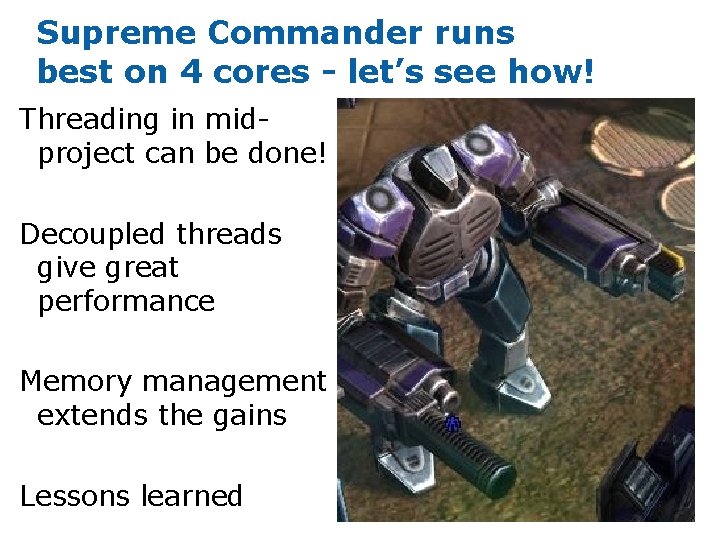 Supreme Commander runs best on 4 cores - let’s see how!

Threading in mid-project can be done!

Decoupled threads give great performance

Memory management extends the gains

Lessons learned